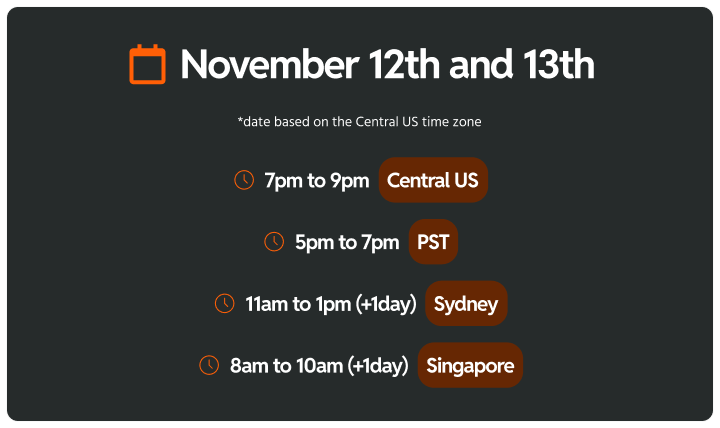 November 12th and 13th

*date based on the Central US time zone

7pm to 9pm Central US

5pm to 7pm PST

11am to 1pm (+1day) Sydney

8am to 10am (+1day) Singapore